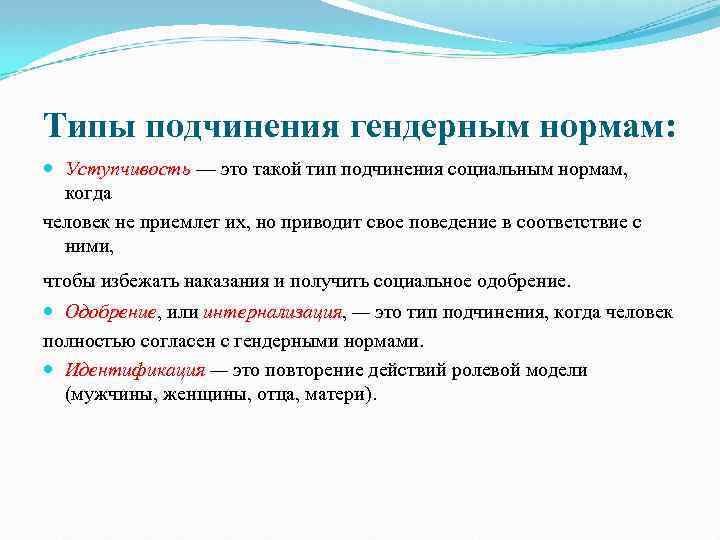 Типы подчинения гендерным нормам:

Уступчивость — это такой тип подчинения социальным нормам, когда

человек не приемлет их, но приводит свое поведение в соответствие с ними,

чтобы избежать наказания и получить социальное одобрение.

Одобрение, или интернализация, — это тип подчинения, когда человек

полностью согласен с гендерными нормами.

Идентификация — это повторение действий ролевой модели (мужчины, женщины, отца, матери).